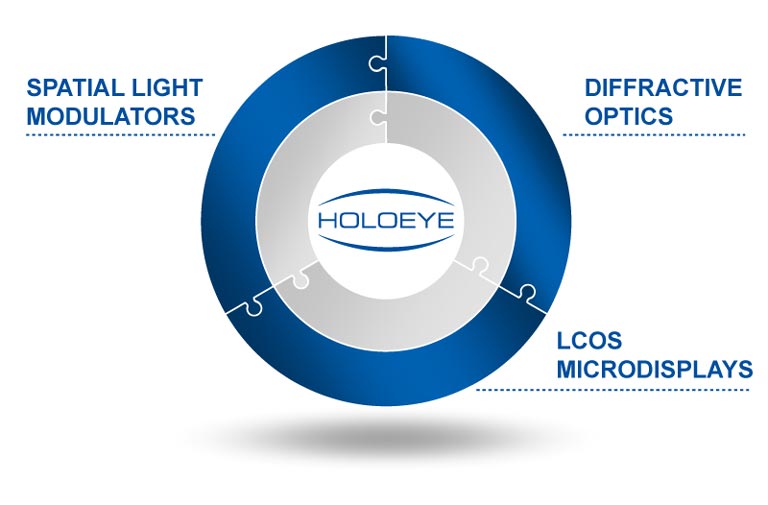 SPATIAL LIGHT MODULATORS

DIFFRACTIVE OPTICS

HOLOEYE

LCOS MICRODISPLAYS